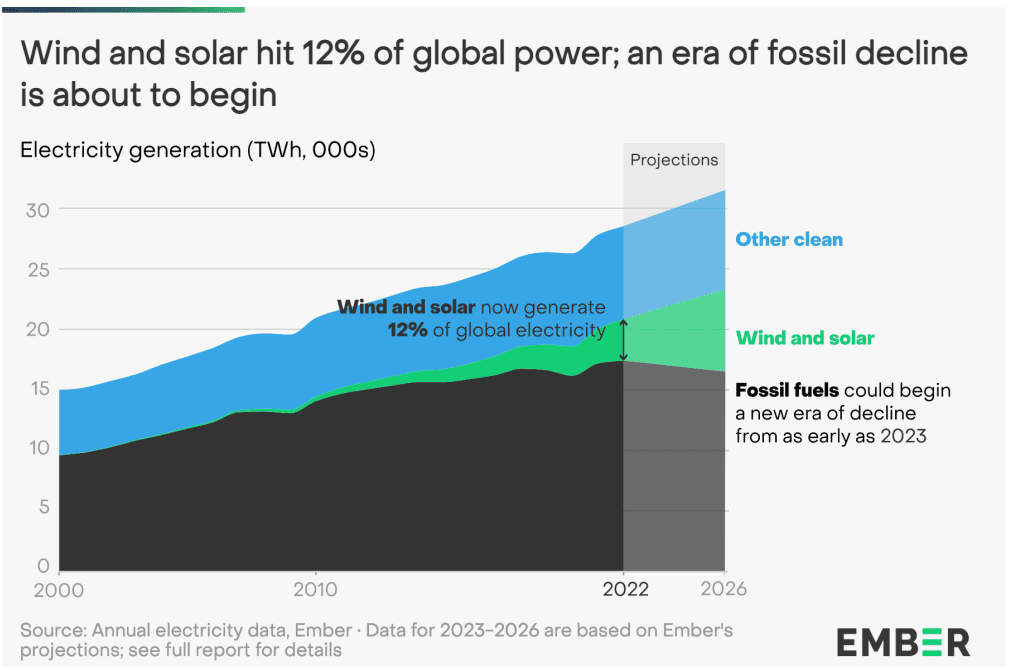 Wind and solar hit 12% of global power; an era of fossil decline is about to begin

Electricity generation (TWh, 000s)

Projections

30
25
20
15
10
5
0

Other clean

Wind and solar now generate 12% of global electricity

Wind and solar

Fossil fuels could begin a new era of decline from as early as 2023

2000
2010
2022
2026

Source: Annual electricity data, Ember · Data for 2023–2026 are based on Ember's projections; see full report for details

EMBER